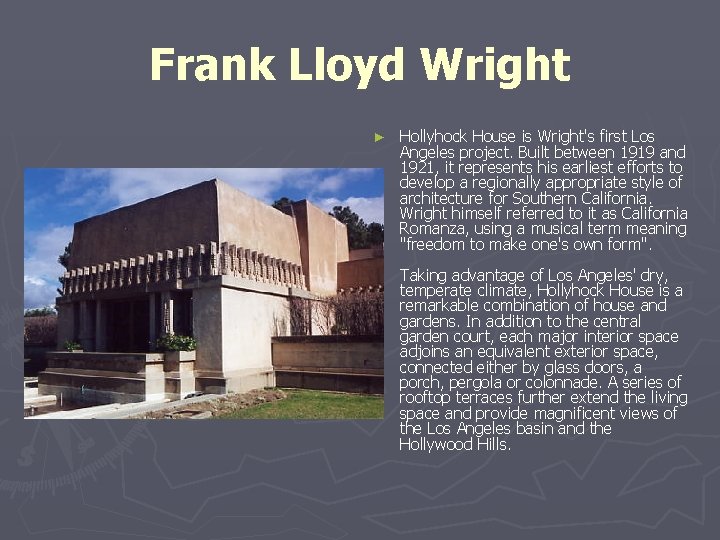 Frank Lloyd Wright

► Hollyhock House is Wright's first Los Angeles project. Built between 1919 and 1921, it represents his earliest efforts to develop a regionally appropriate style of architecture for Southern California. Wright himself referred to it as California Romanza, using a musical term meaning "freedom to make one's own form".

Taking advantage of Los Angeles' dry, temperate climate, Hollyhock House is a remarkable combination of house and gardens. In addition to the central garden court, each major interior space adjoins an equivalent exterior space, connected either by glass doors, a porch, pergola or colonnade. A series of rooftop terraces further extend the living space and provide magnificent views of the Los Angeles basin and the Hollywood Hills.